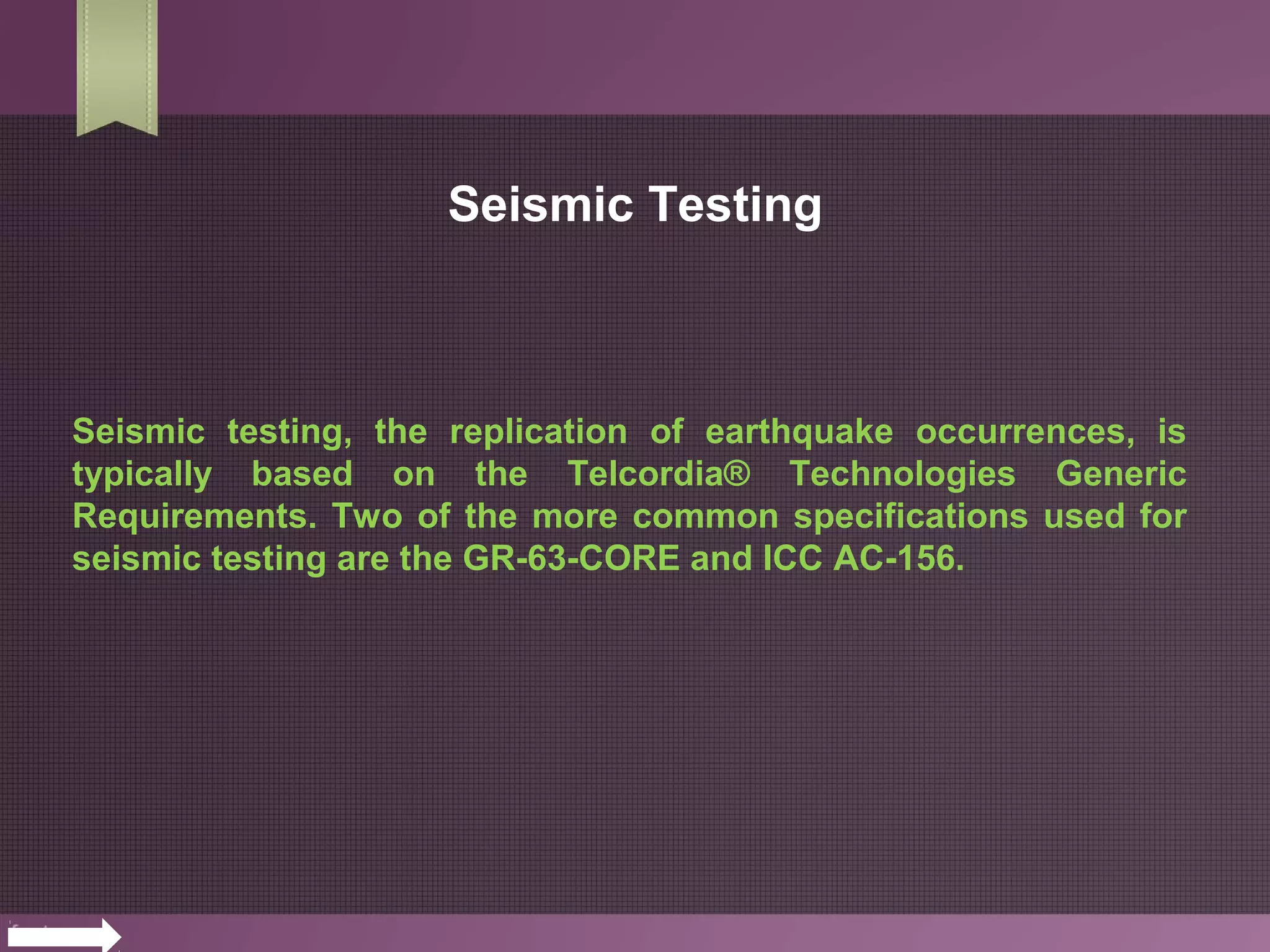 Seismic Testing

Seismic testing, the replication of earthquake occurrences, is typically based on the Telcordia® Technologies Generic Requirements. Two of the more common specifications used for seismic testing are the GR-63-CORE and ICC AC-156.